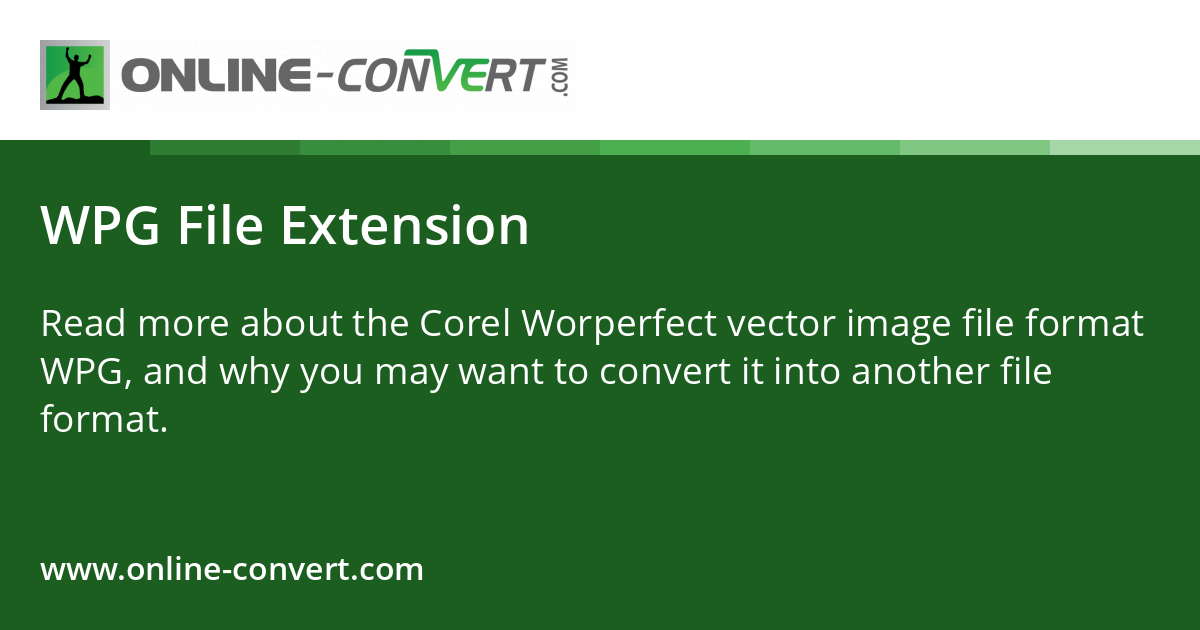 ONLINE-CONVERT.COM

WPG File Extension

Read more about the Corel Worperfect vector image file format WPG, and why you may want to convert it into another file format.

www.online-convert.com